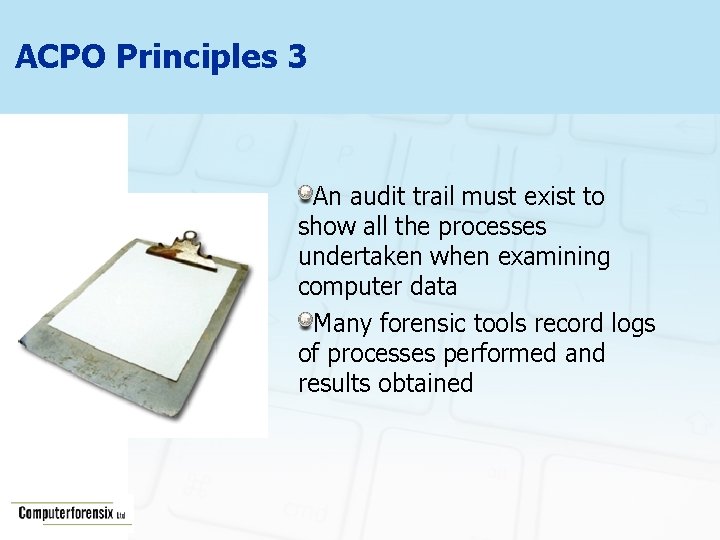 ACPO Principles 3

An audit trail must exist to show all the processes undertaken when examining computer data

Many forensic tools record logs of processes performed and results obtained

Computerforensix Ltd